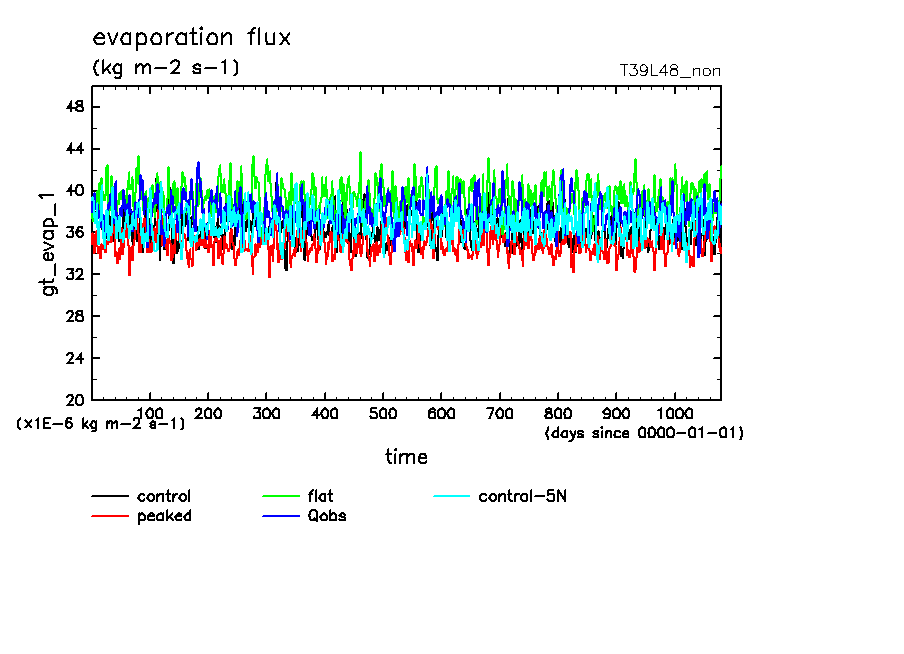 evaporation flux
(kg m-2 s-1)

T39L48_non

gt_evap_1

48
44
40
36
32
28
24
20

100 200 300 400 500 600 700 800 900 1000

(x1E-6 kg m-2 s-1)

(days since 0000-01-01)

time

control
peaked
flat
Qobs
control-5N